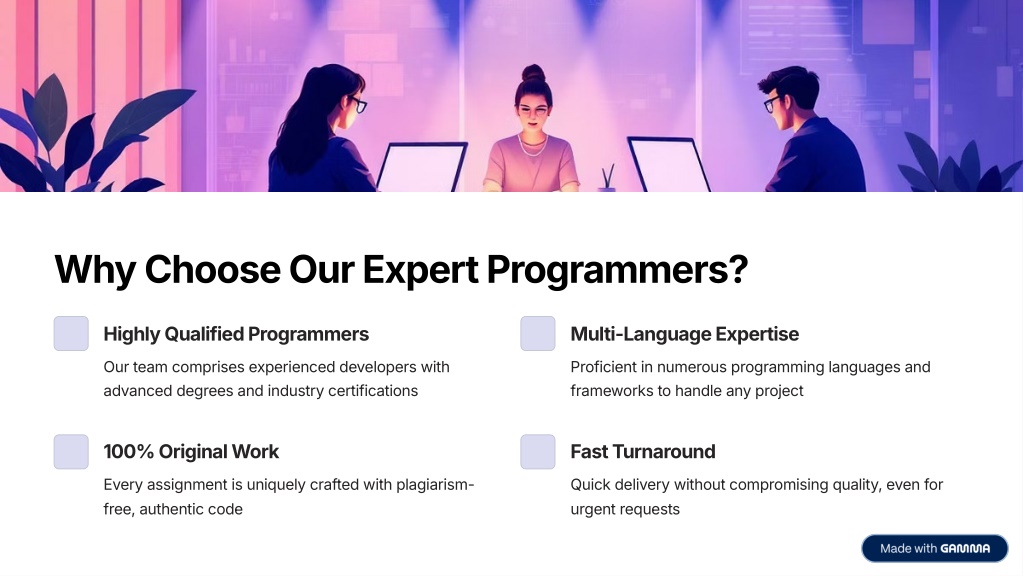 Why Choose Our Expert Programmers?

Highly Qualified Programmers

Our team comprises experienced developers with advanced degrees and industry certifications

100% Original Work

Every assignment is uniquely crafted with plagiarism-free, authentic code

Multi-Language Expertise

Proficient in numerous programming languages and frameworks to handle any project

Fast Turnaround

Quick delivery without compromising quality, even for urgent requests

Made with GAMMA